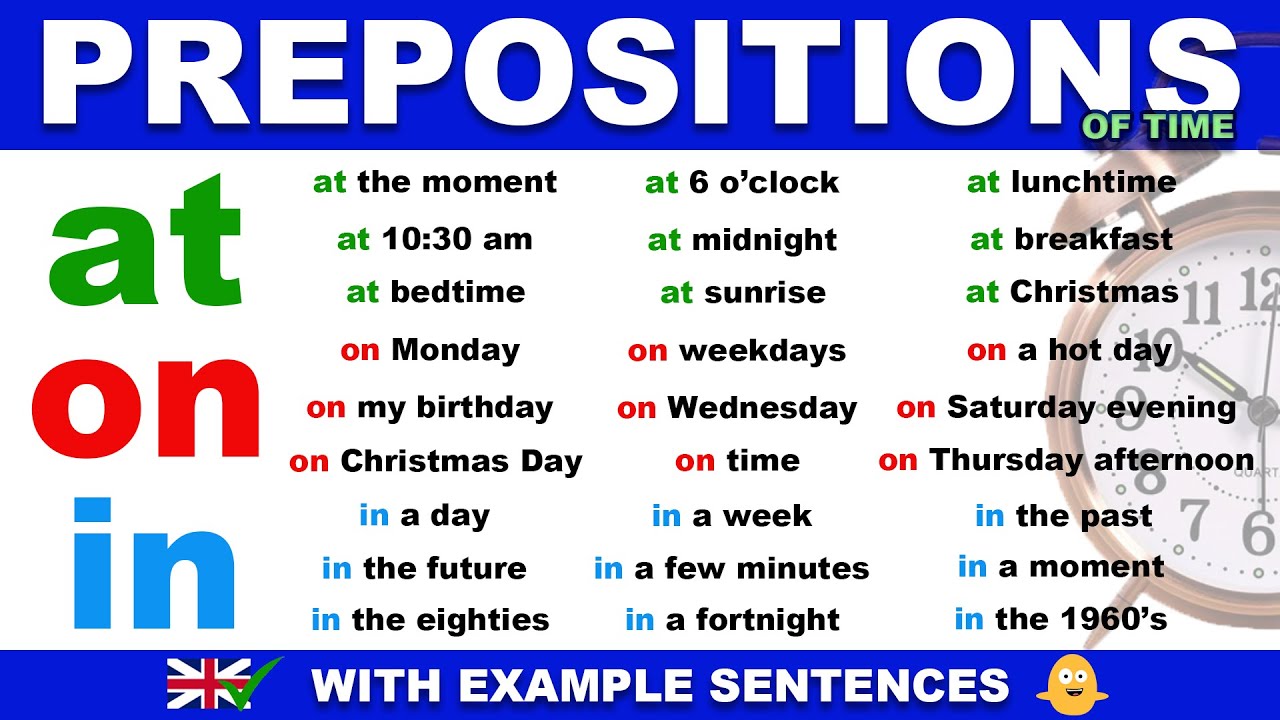 PREPOSITIONS
OF TIME

at
on
in

at the moment
at 10:30 am
at bedtime
on Monday
on my birthday
on Christmas Day
in a day
in the future
in the eighties

at 6 o'clock
at midnight
at sunrise
on weekdays
on Wednesday
on time
in a week
in a few minutes
in a fortnight

at lunchtime
at breakfast
at Christmas
on a hot day
on Saturday evening
on Thursday afternoon
in the past
in a moment
in the 1960's

WITH EXAMPLE SENTENCES